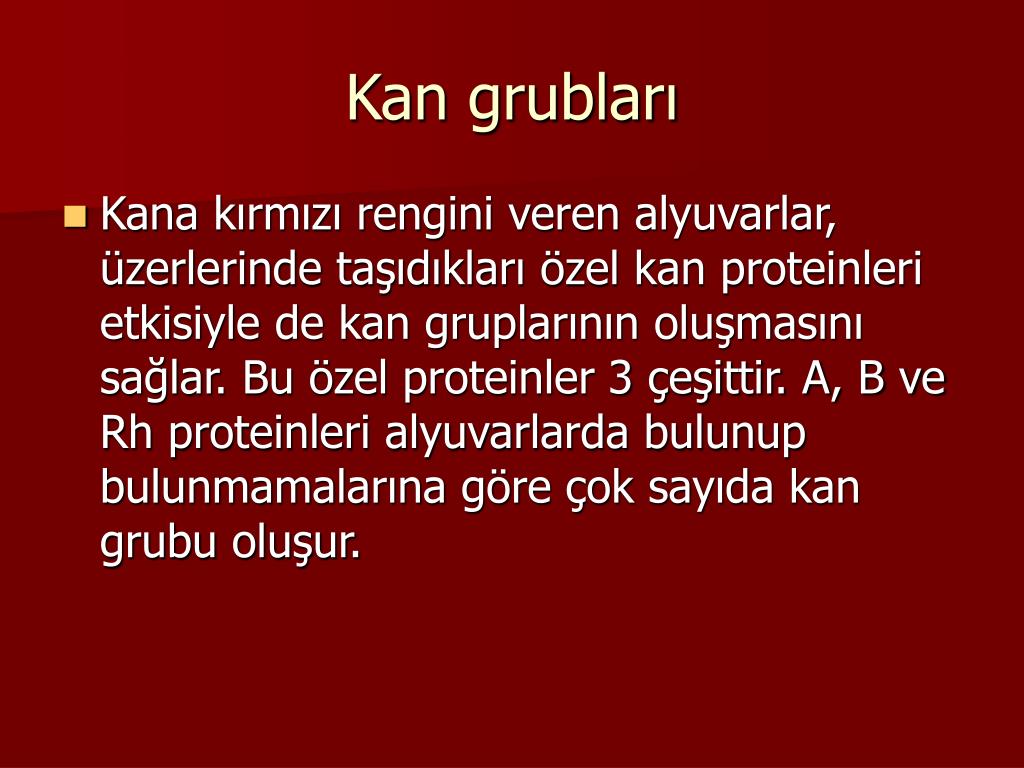 Kan grubları

Kana kırmızı rengini veren alyuvarlar, üzerlerinde taşıdıkları özel kan proteinleri etkisiyle de kan gruplarının oluşmasını sağlar. Bu özel proteinler 3 çeşittir. A, B ve Rh proteinleri alyuvarlarda bulunup bulunmamalarına göre çok sayıda kan grubu oluşur.